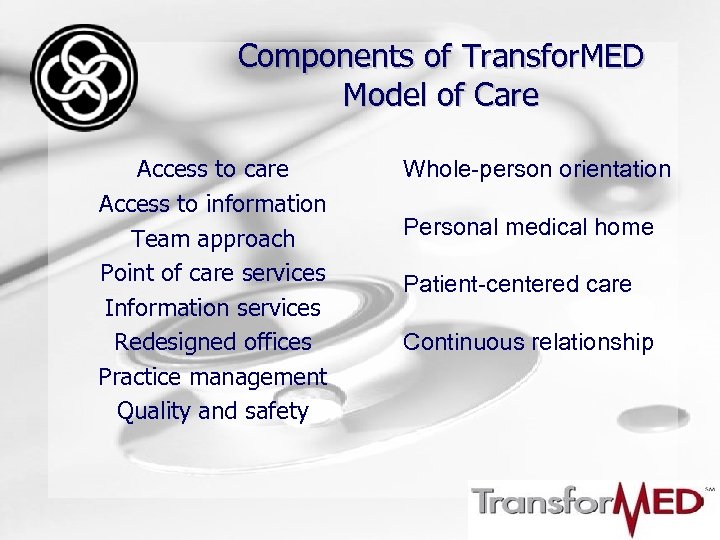 Components of TransforMED Model of Care

Access to care
Access to information
Team approach
Point of care services
Information services
Redesigned offices
Practice management
Quality and safety

Whole-person orientation

Personal medical home

Patient-centered care

Continuous relationship

TransforMED SM